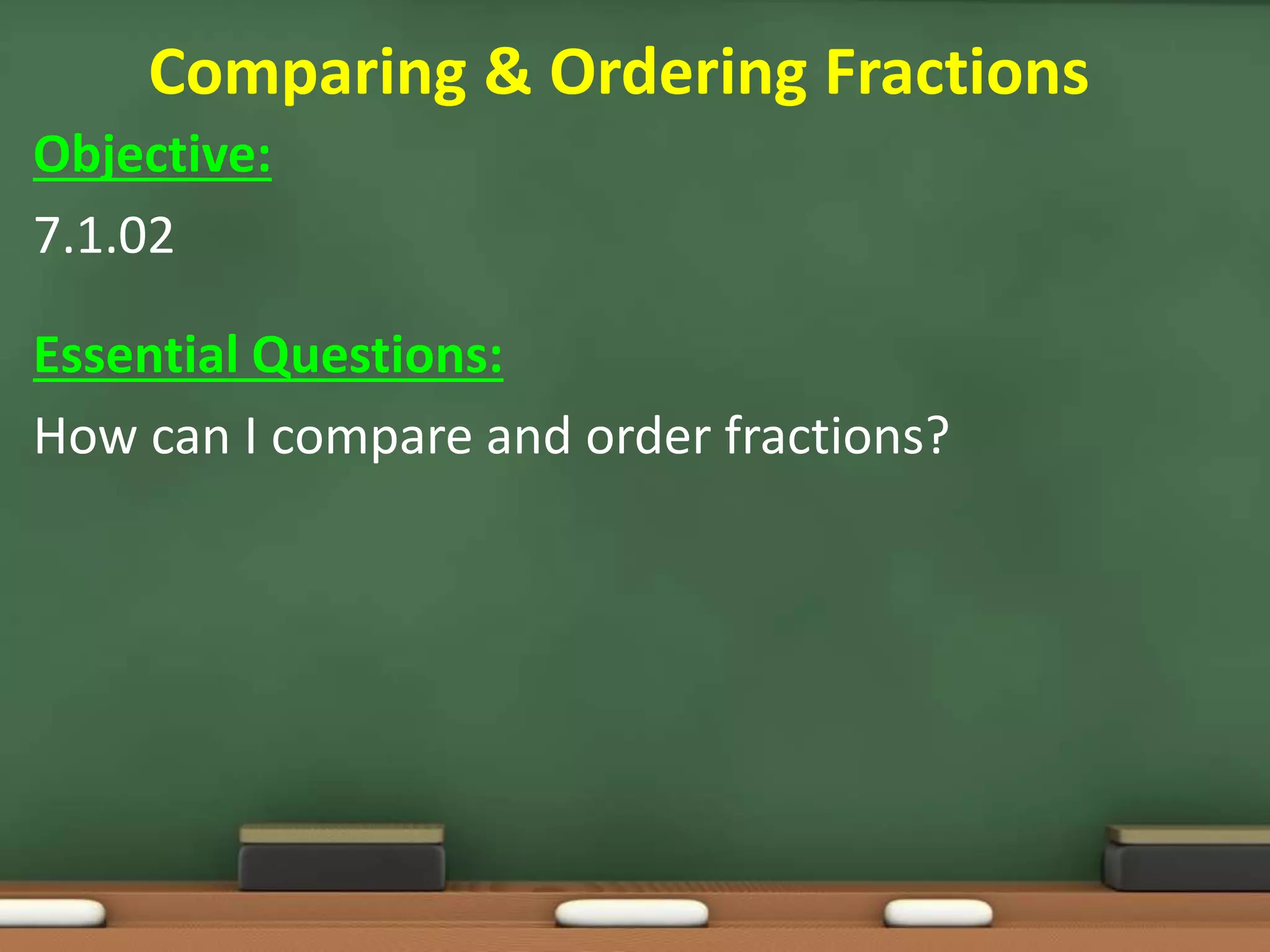 Comparing & Ordering Fractions

Objective:

7.1.02

Essential Questions:

How can I compare and order fractions?